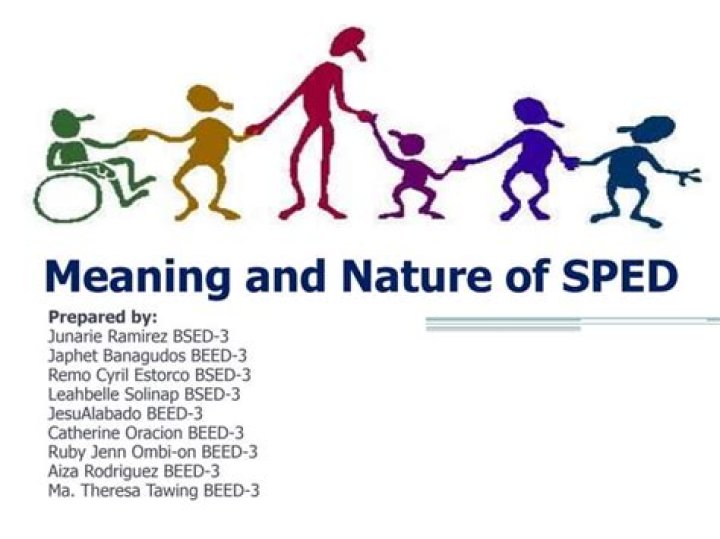 Meaning and Nature of SPED

Prepared by:
Junarie Ramirez BSED-3
Japhet Banagudos BEED-3
Remo Cyril Estorco BSED-3
Leahbelle Solinap BSED-3
JesuAlabado BEED-3
Catherine Oracion BEED-3
Ruby Jenn Ombi-on BEED-3
Aiza Rodriguez BEED-3
Ma. Theresa Tawing BEED-3